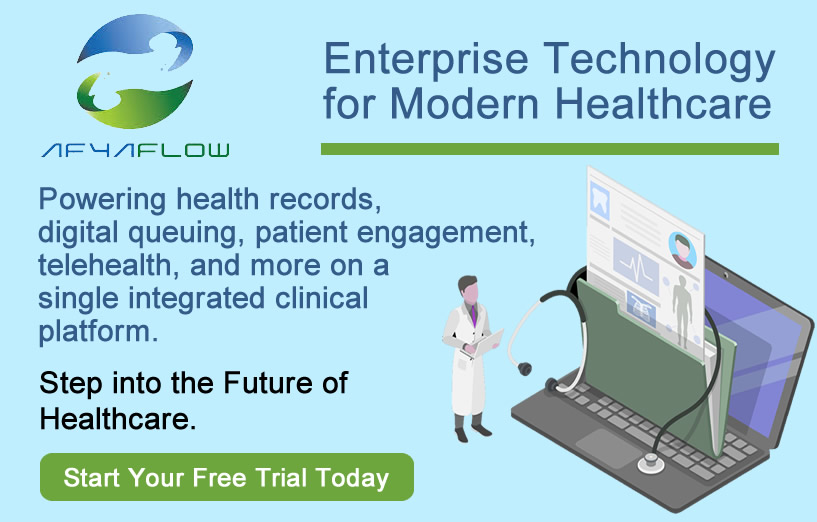 AFYAFLOW

Enterprise Technology for Modern Healthcare

Powering health records, digital queuing, patient engagement, telehealth, and more on a single integrated clinical platform.

Step into the Future of Healthcare.

Start Your Free Trial Today